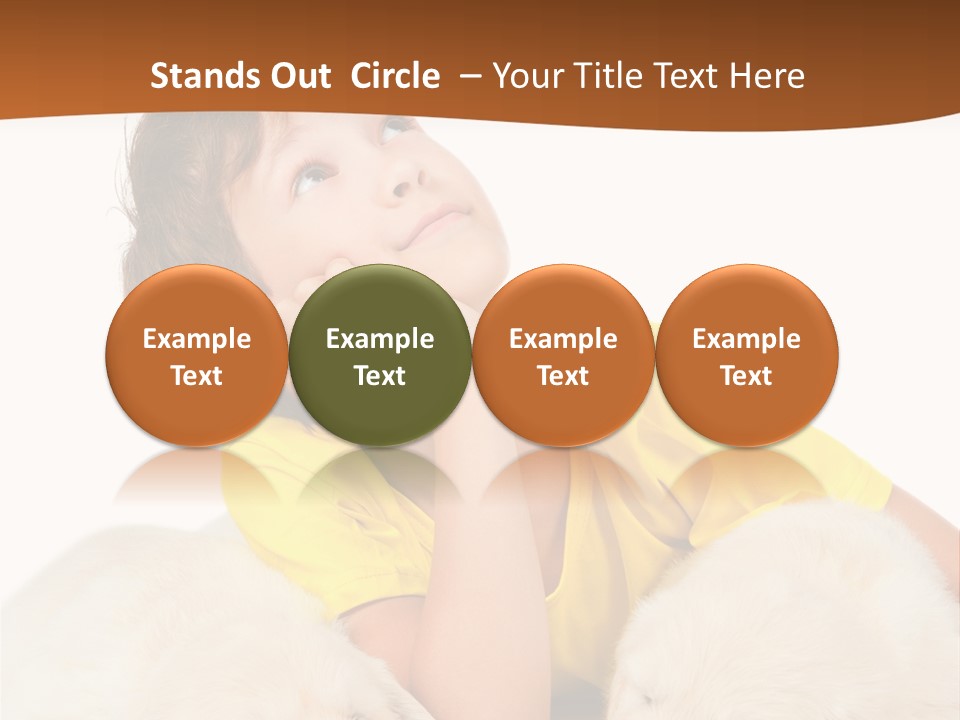 Stands Out Circle – Your Title Text Here

Example Text

Example Text

Example Text

Example Text